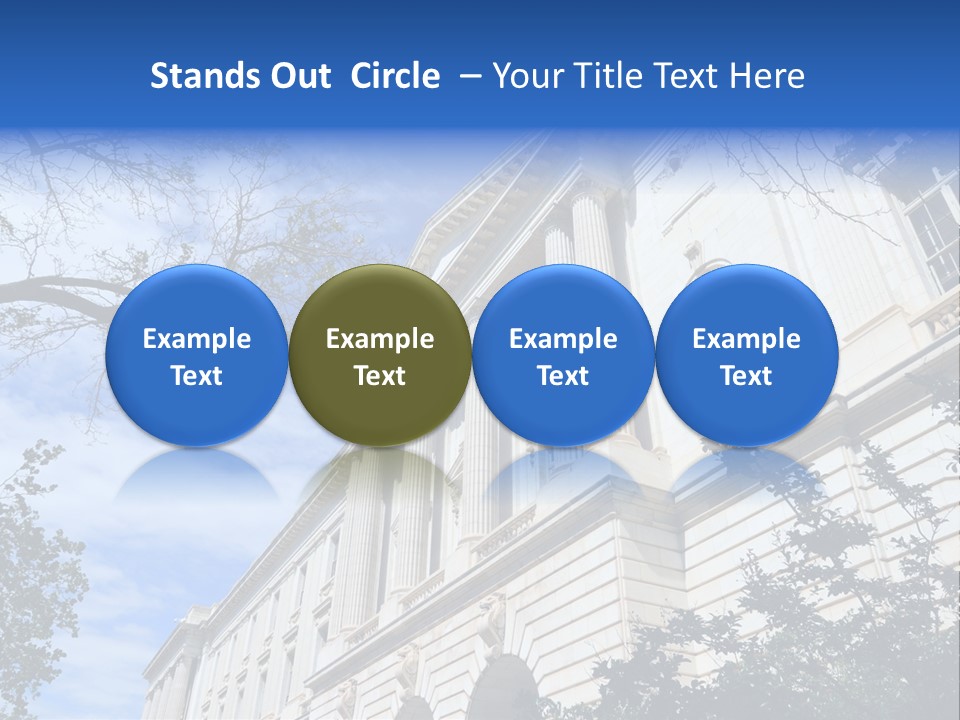 Stands Out Circle – Your Title Text Here

Example Text

Example Text

Example Text

Example Text